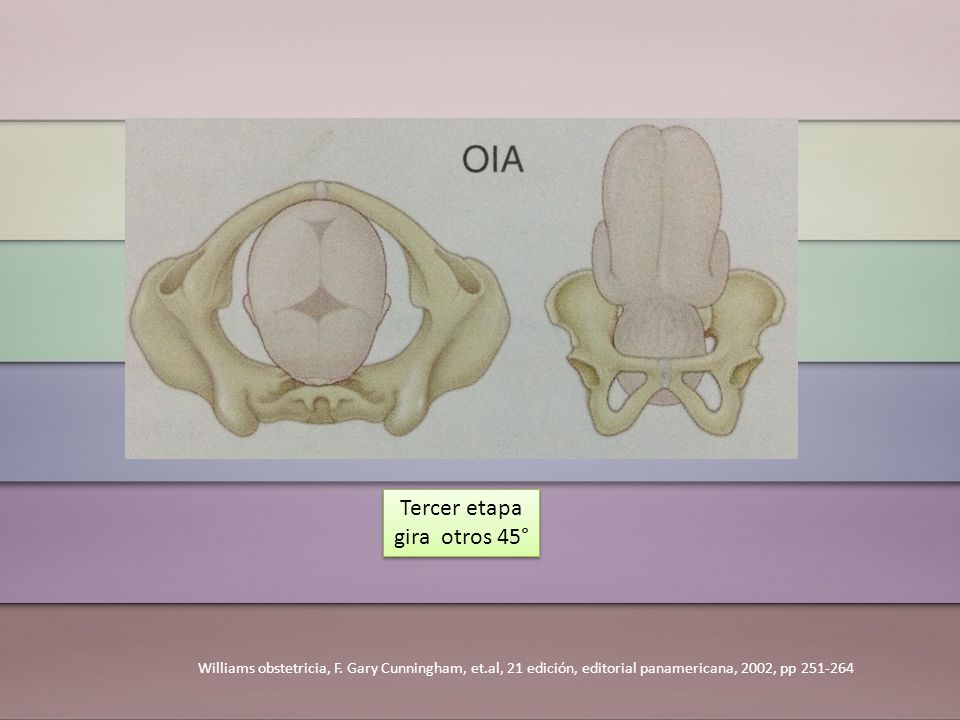 OIA

Tercer etapa
gira otros 45°

Williams obstetricia, F. Gary Cunningham, et.al, 21 edición, editorial panamericana, 2002, pp 251-264